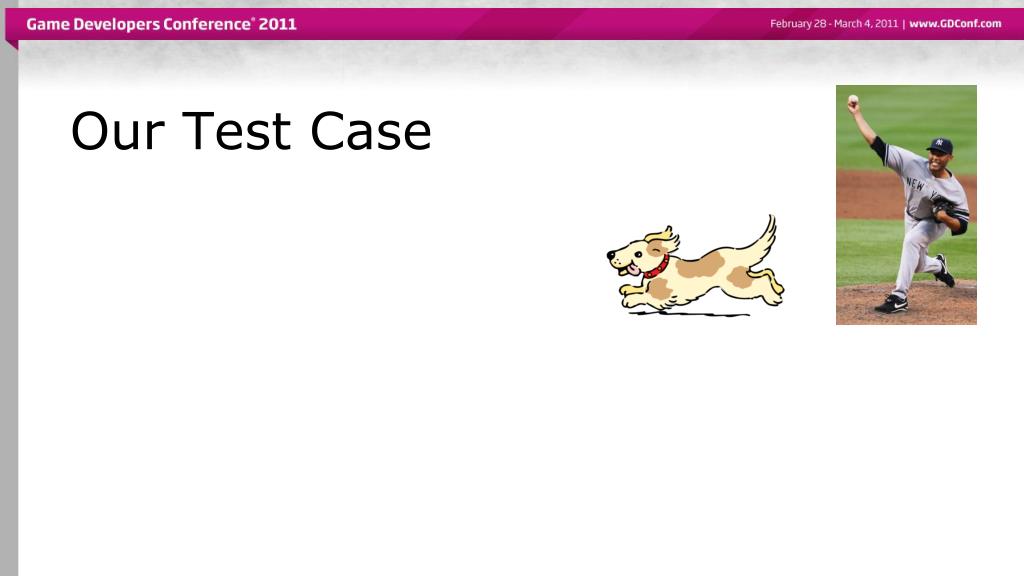 Game Developers Conference® 2011

February 28 - March 4, 2011 | www.GDConf.com

Our Test Case

NEW YORK